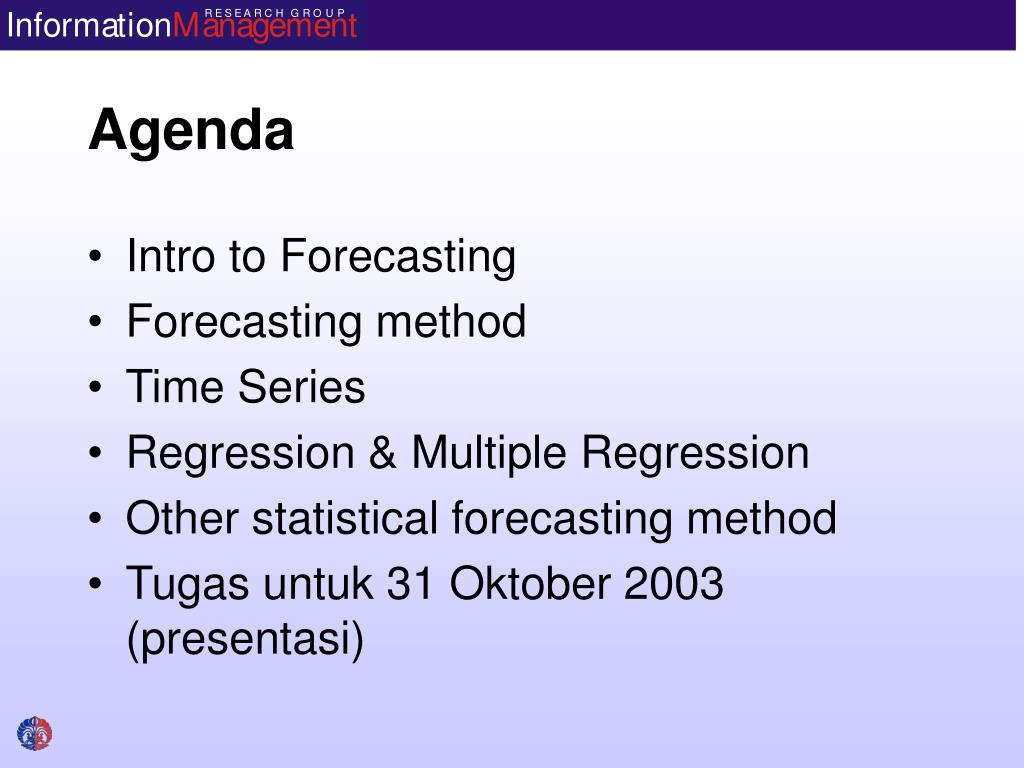 InformationManagement
RESEARCH GROUP

Agenda

• Intro to Forecasting
• Forecasting method
• Time Series
• Regression & Multiple Regression
• Other statistical forecasting method
• Tugas untuk 31 Oktober 2003 (presentasi)